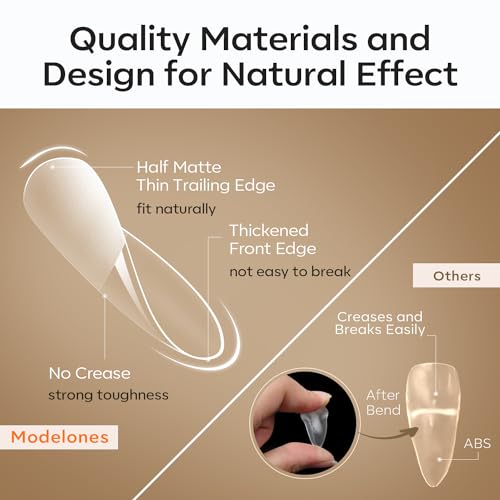 Quality Materials and Design for Natural Effect

Half Matte Thin Trailing Edge
fit naturally

Thickened Front Edge
not easy to break

No Crease
strong toughness

Modelones

Others

Creases and Breaks Easily

After Bend

ABS